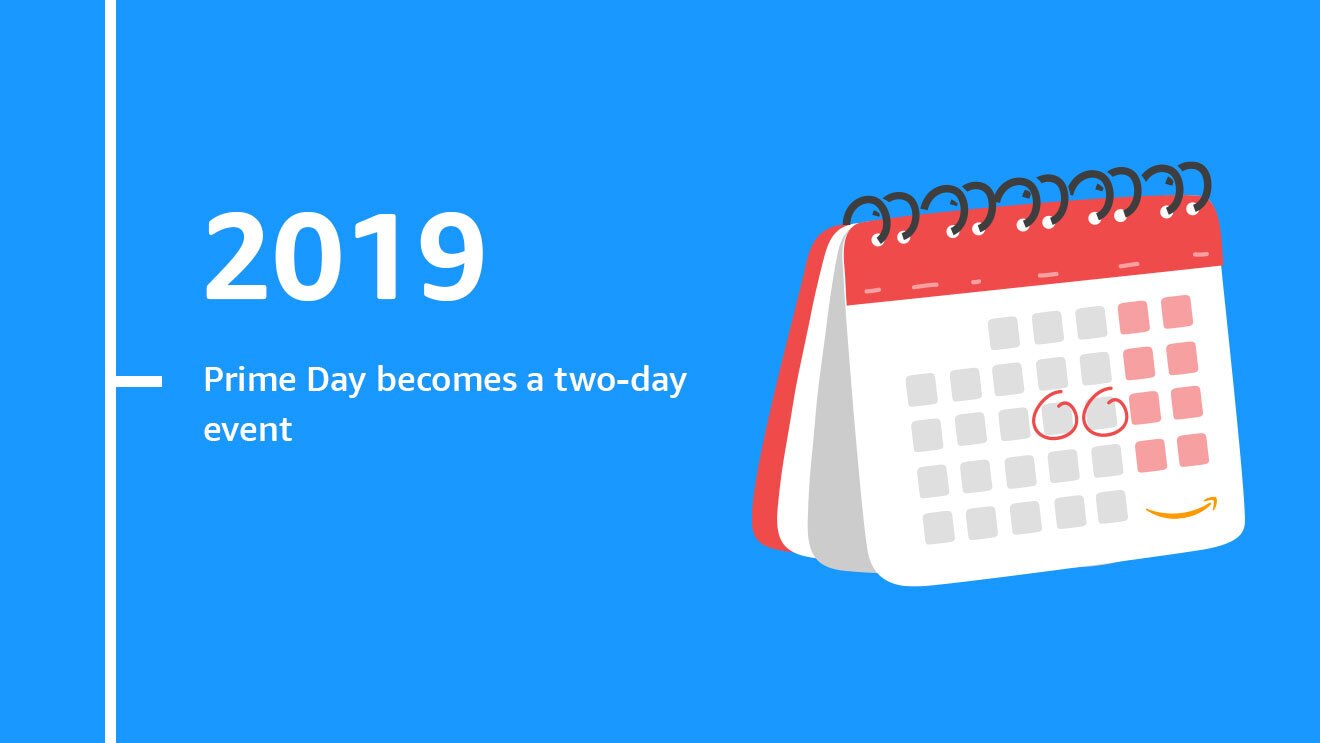 2019

Prime Day becomes a two-day event